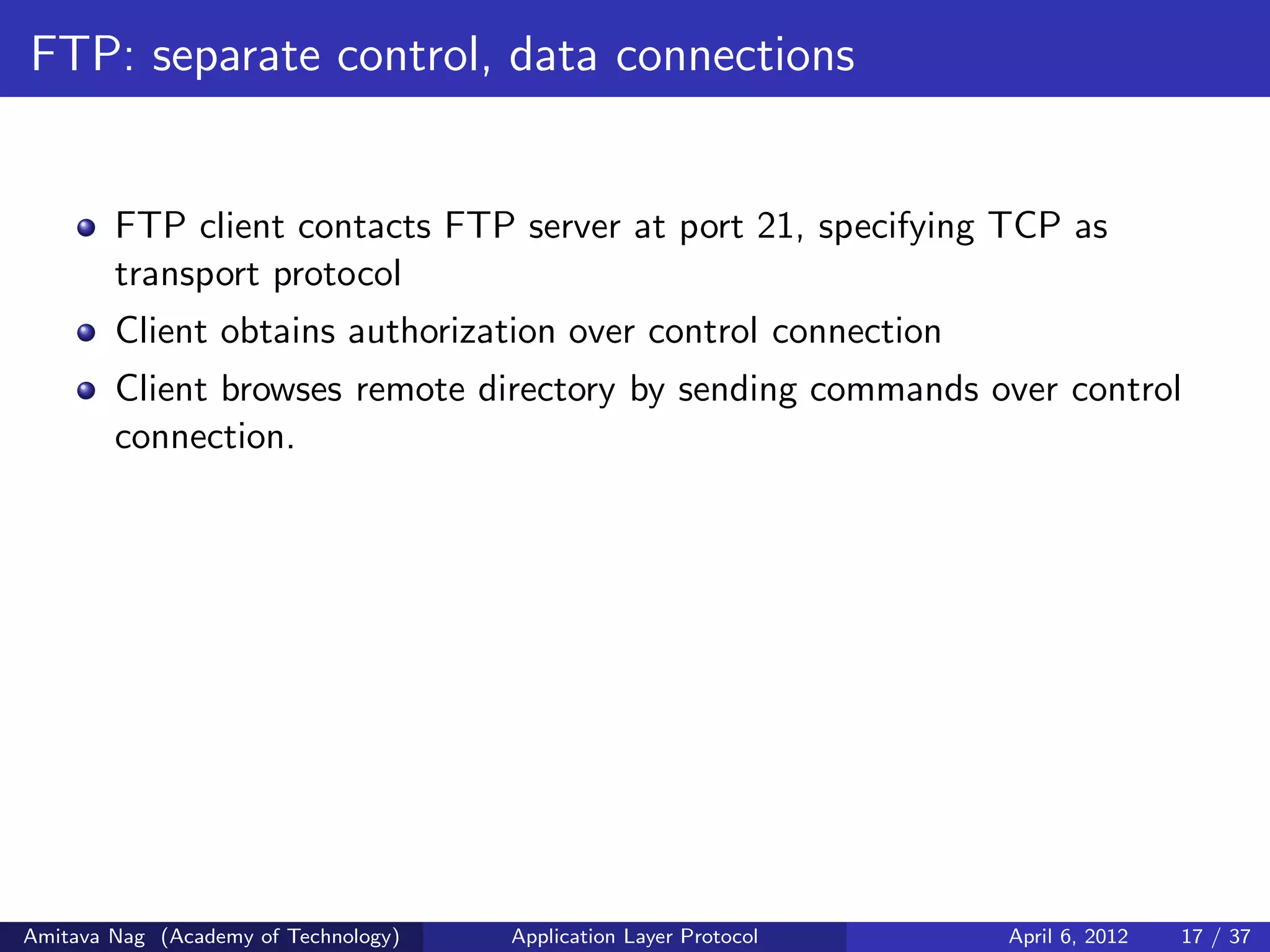 FTP: separate control, data connections

- FTP client contacts FTP server at port 21, specifying TCP as transport protocol
- Client obtains authorization over control connection
- Client browses remote directory by sending commands over control connection.

Amitava Nag (Academy of Technology) Application Layer Protocol April 6, 2012 17 / 37